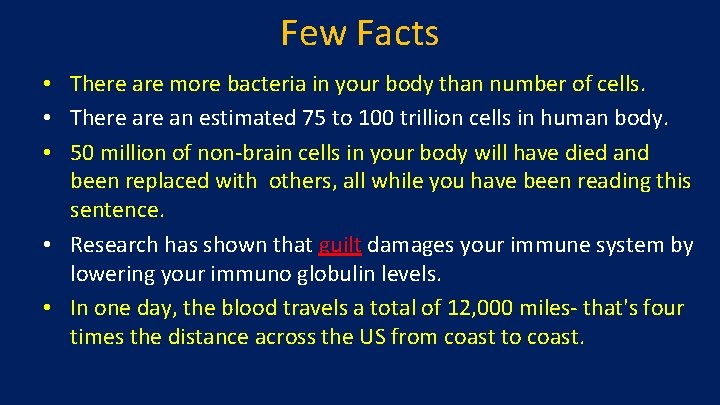 Few Facts

• There are more bacteria in your body than number of cells.
• There are an estimated 75 to 100 trillion cells in human body.
• 50 million of non-brain cells in your body will have died and been replaced with others, all while you have been reading this sentence.
• Research has shown that guilt damages your immune system by lowering your immuno globulin levels.
• In one day, the blood travels a total of 12,000 miles- that's four times the distance across the US from coast to coast.